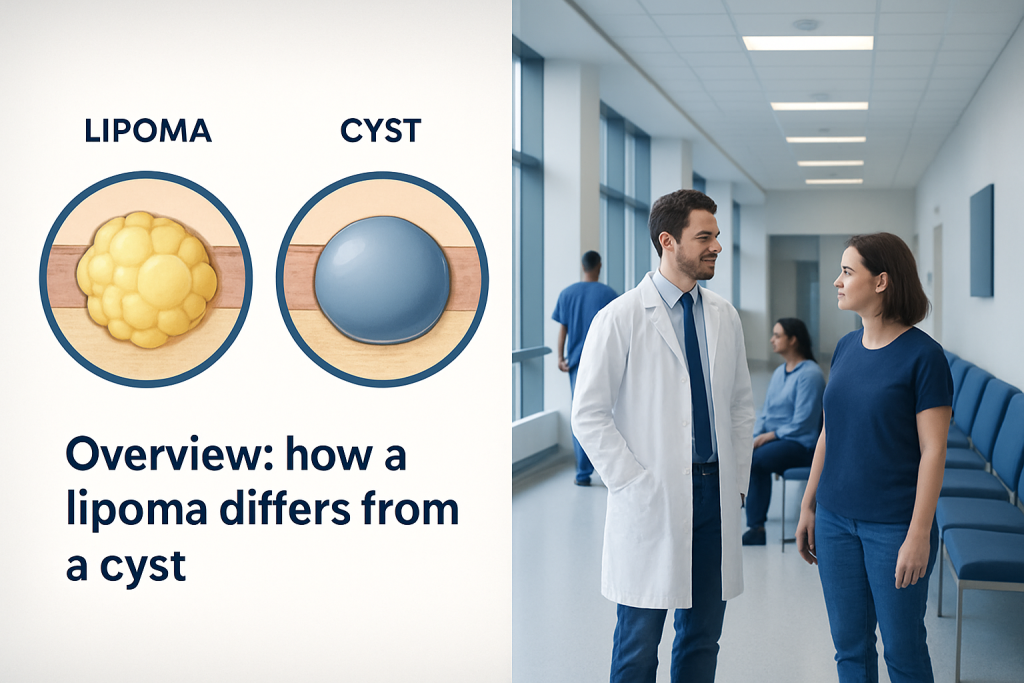 LIPOMA

CYST

Overview: how a lipoma differs from a cyst